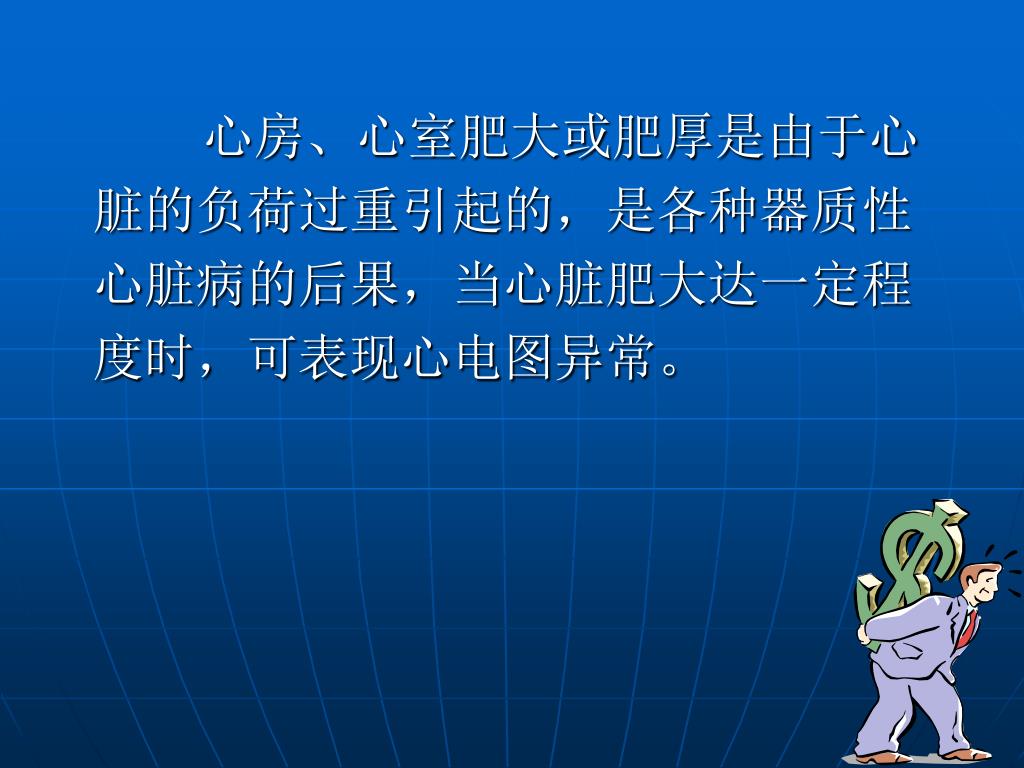 心房、心室肥大或肥厚是由于心脏的负荷过重引起的，是各种器质性心脏病的后果，当心脏肥大达一定程度时，可表现心电图异常。